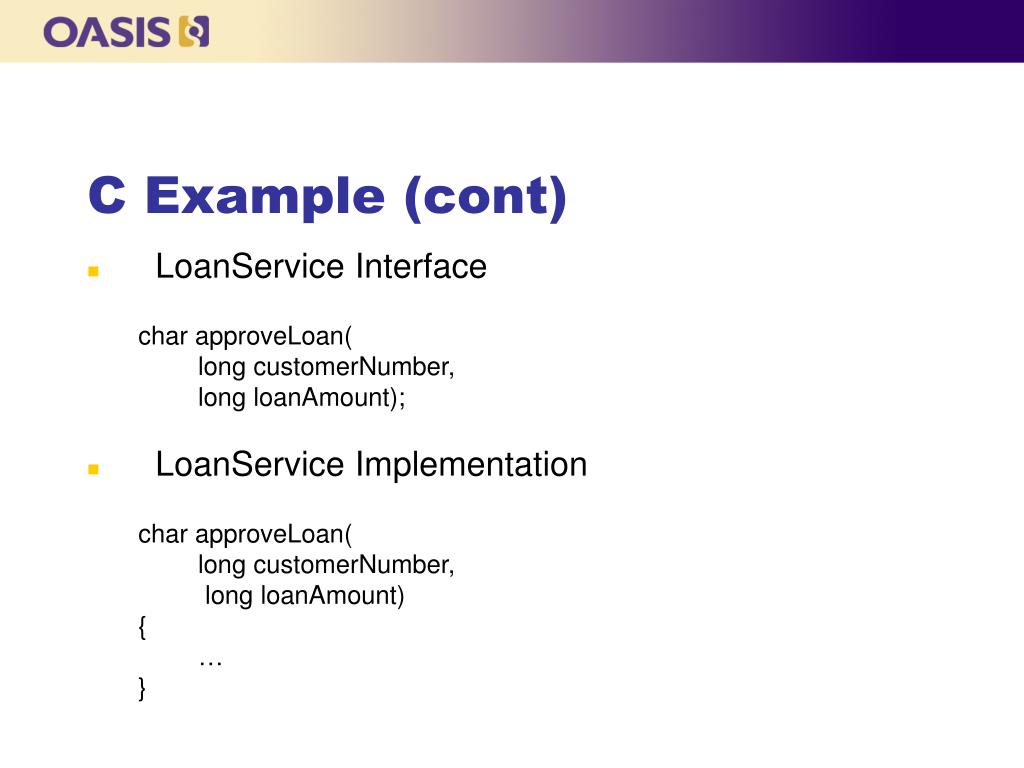 OASIS

C Example (cont)

LoanService Interface

char approveLoan(
long customerNumber,
long loanAmount);

LoanService Implementation

char approveLoan(
long customerNumber,
long loanAmount)
{
…
}